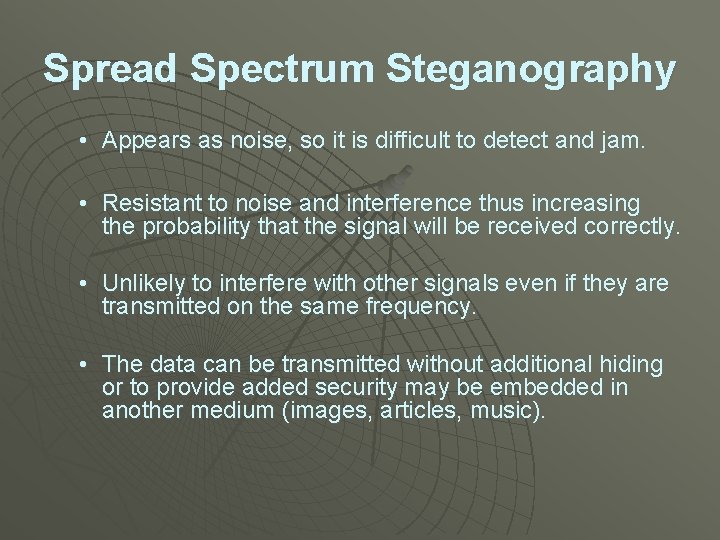 Spread Spectrum Steganography

• Appears as noise, so it is difficult to detect and jam.

• Resistant to noise and interference thus increasing the probability that the signal will be received correctly.

• Unlikely to interfere with other signals even if they are transmitted on the same frequency.

• The data can be transmitted without additional hiding or to provide added security may be embedded in another medium (images, articles, music).